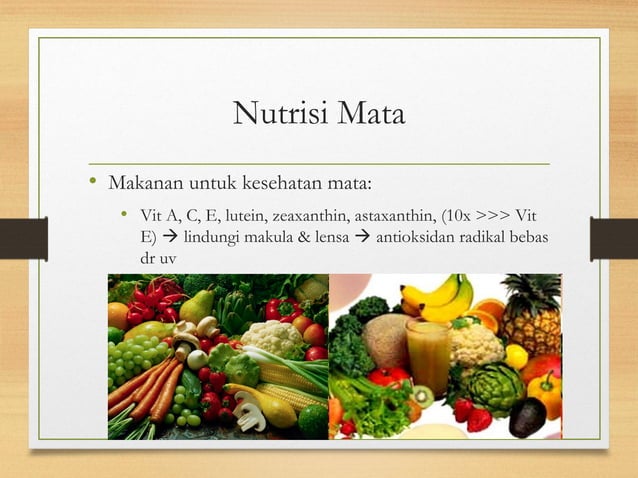 Nutrisi Mata

• Makanan untuk kesehatan mata:

• Vit A, C, E, lutein, zeaxanthin, astaxanthin, (10x >>> Vit E) → lindungi makula & lensa → antioksidan radikal bebas dr uv